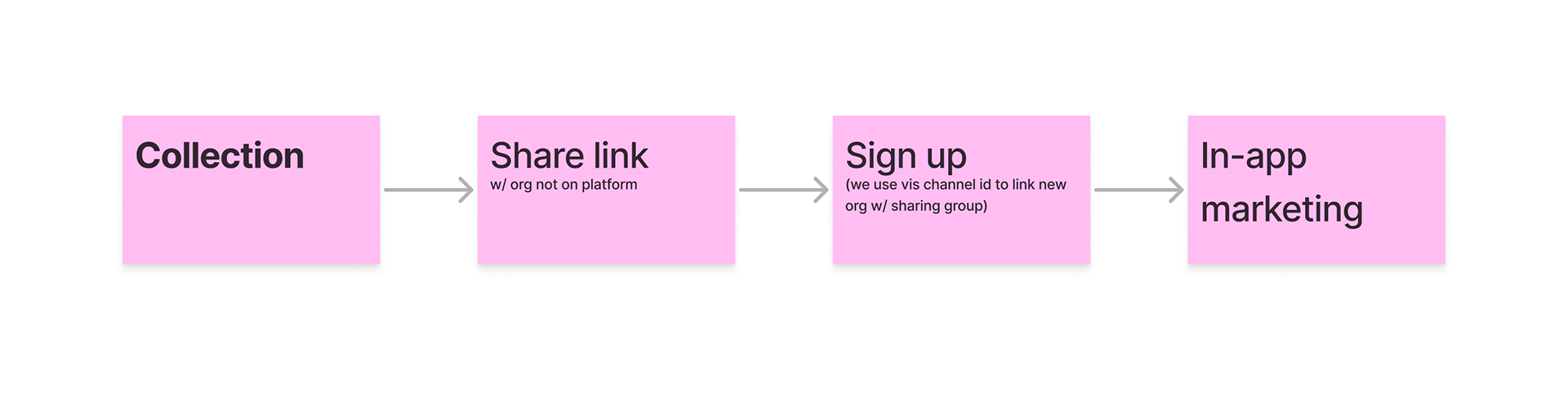 Collection

Share link
w/ org not on platform

Sign up
(we use vis channel id to link new org w/ sharing group)

In-app marketing